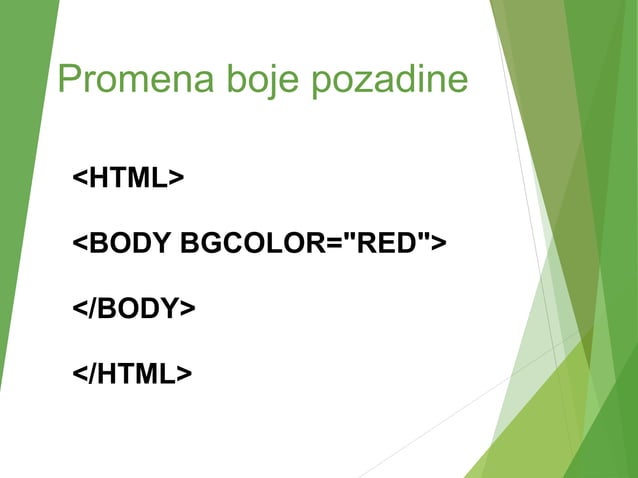 Promena boje pozadine

<HTML>

<BODY BGCOLOR="RED">

</BODY>

</HTML>